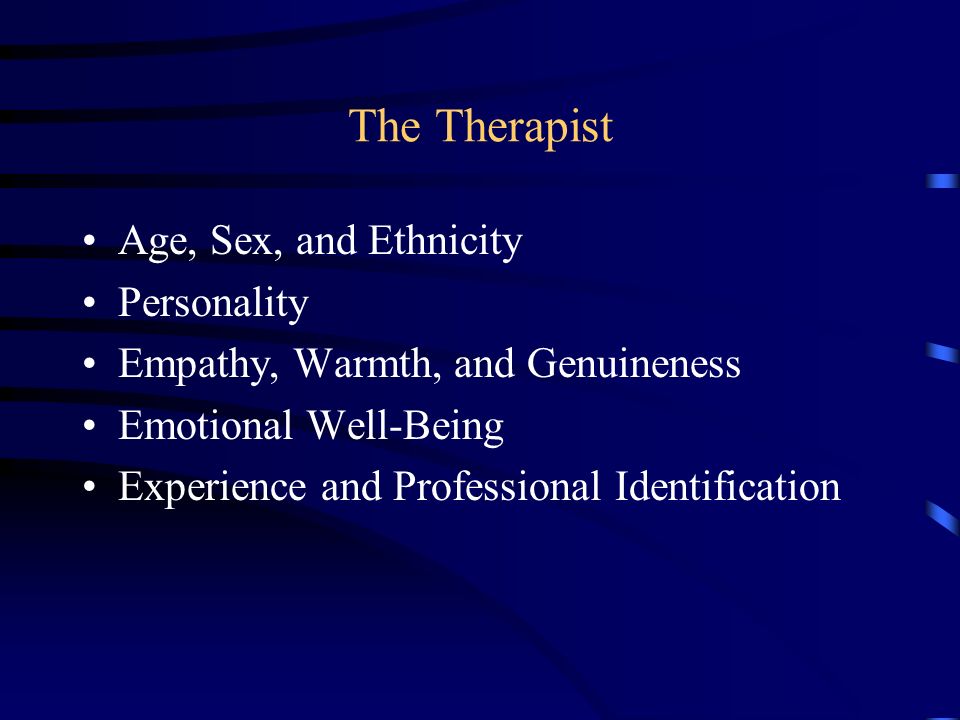 The Therapist

• Age, Sex, and Ethnicity
• Personality
• Empathy, Warmth, and Genuineness
• Emotional Well-Being
• Experience and Professional Identification